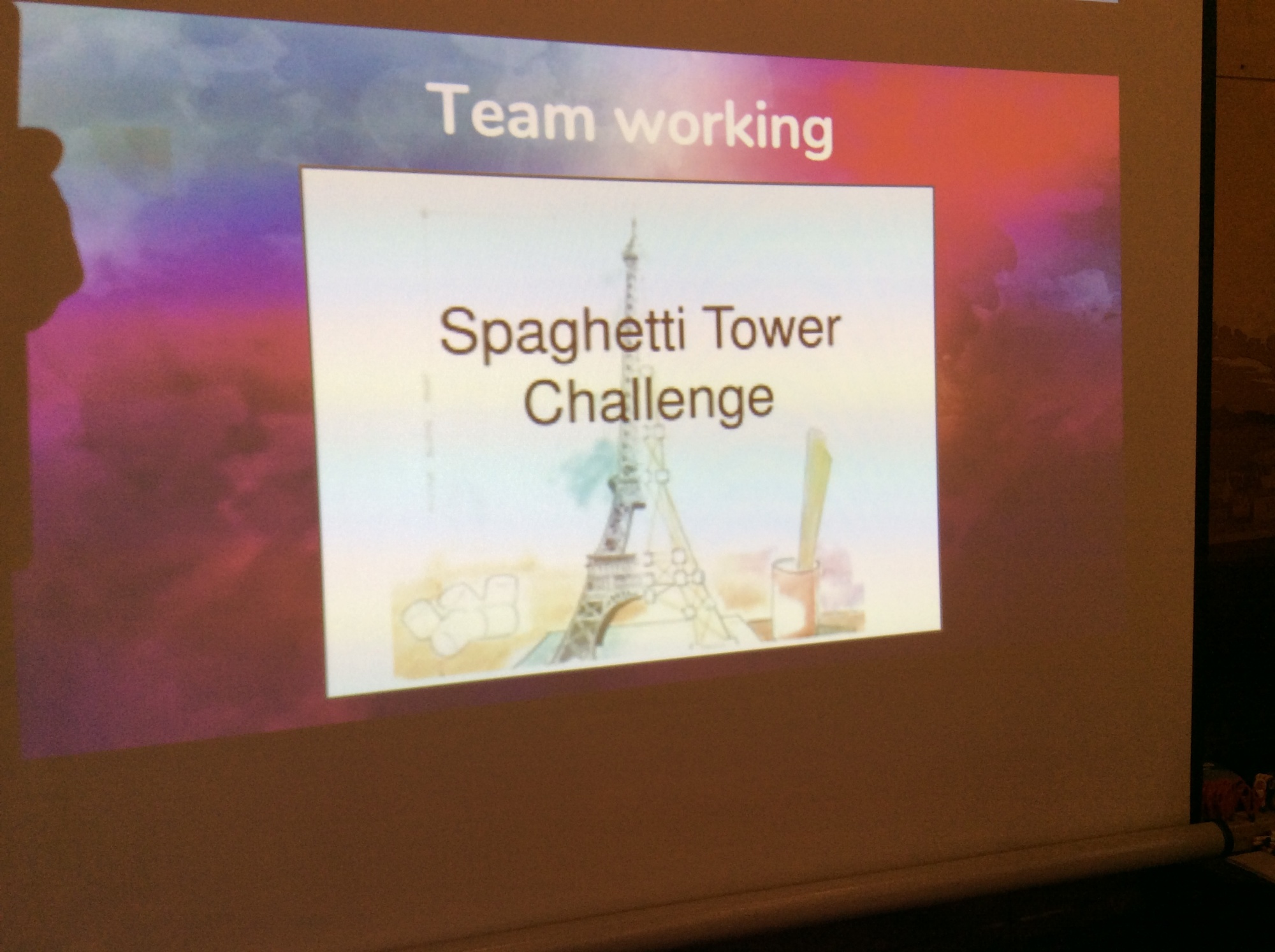 Team working

Spaghetti Tower Challenge